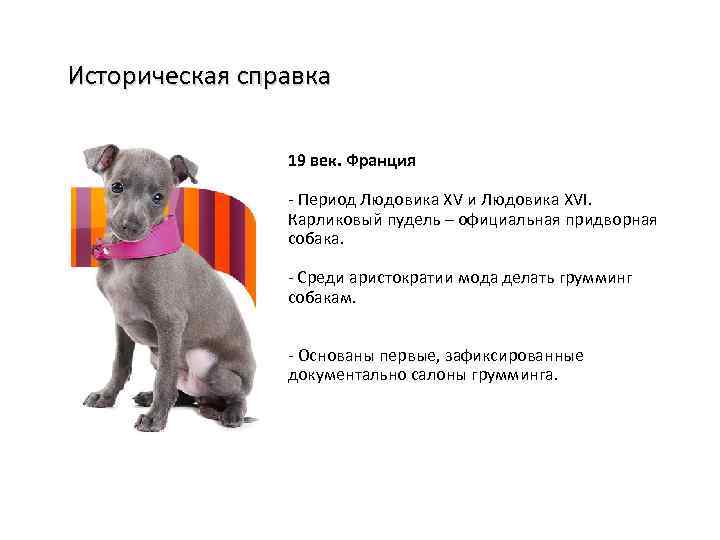 Историческая справка

19 век. Франция

- Период Людовика XV и Людовика XVI. Карликовый пудель – официальная придворная собака.

- Среди аристократии мода делать грумминг собакам.

- Основаны первые, зафиксированные документально салоны грумминга.